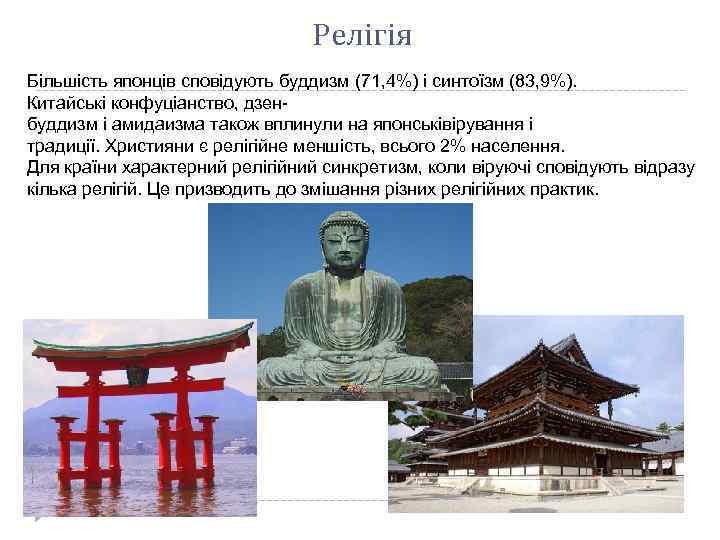 Релігія

Більшість японців сповідують буддизм (71,4%) і синтоїзм (83,9%). Китайські конфуціанство, дзен-буддизм і амидаизма також вплинули на японськівірування і традиції. Християни є релігійне меншість, всього 2% населення. Для країни характерний релігійний синкретизм, коли віруючі сповідують відразу кілька релігій. Це призводить до змішання різних релігійних практик.